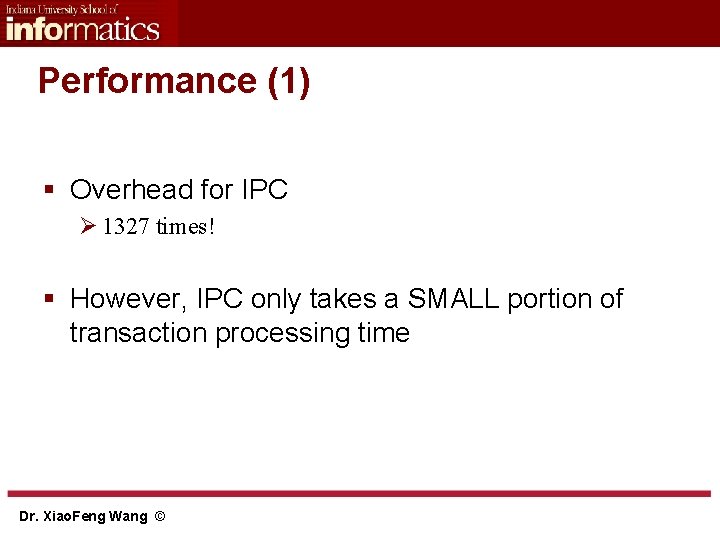 Indiana University School of
informatics

Performance (1)

▪ Overhead for IPC

➢ 1327 times!

▪ However, IPC only takes a SMALL portion of transaction processing time

Dr. XiaoFeng Wang ©